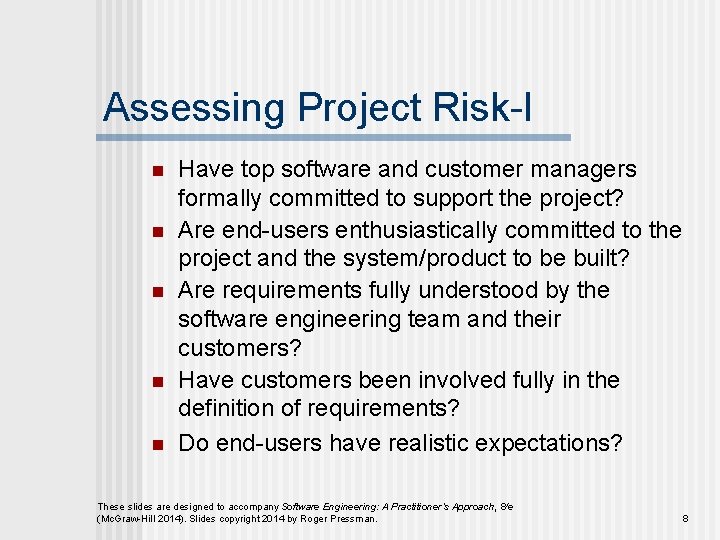 Assessing Project Risk-I

- Have top software and customer managers formally committed to support the project?
- Are end-users enthusiastically committed to the project and the system/product to be built?
- Are requirements fully understood by the software engineering team and their customers?
- Have customers been involved fully in the definition of requirements?
- Do end-users have realistic expectations?

These slides are designed to accompany Software Engineering: A Practitioner's Approach, 8/e (McGraw-Hill 2014). Slides copyright 2014 by Roger Pressman.

8